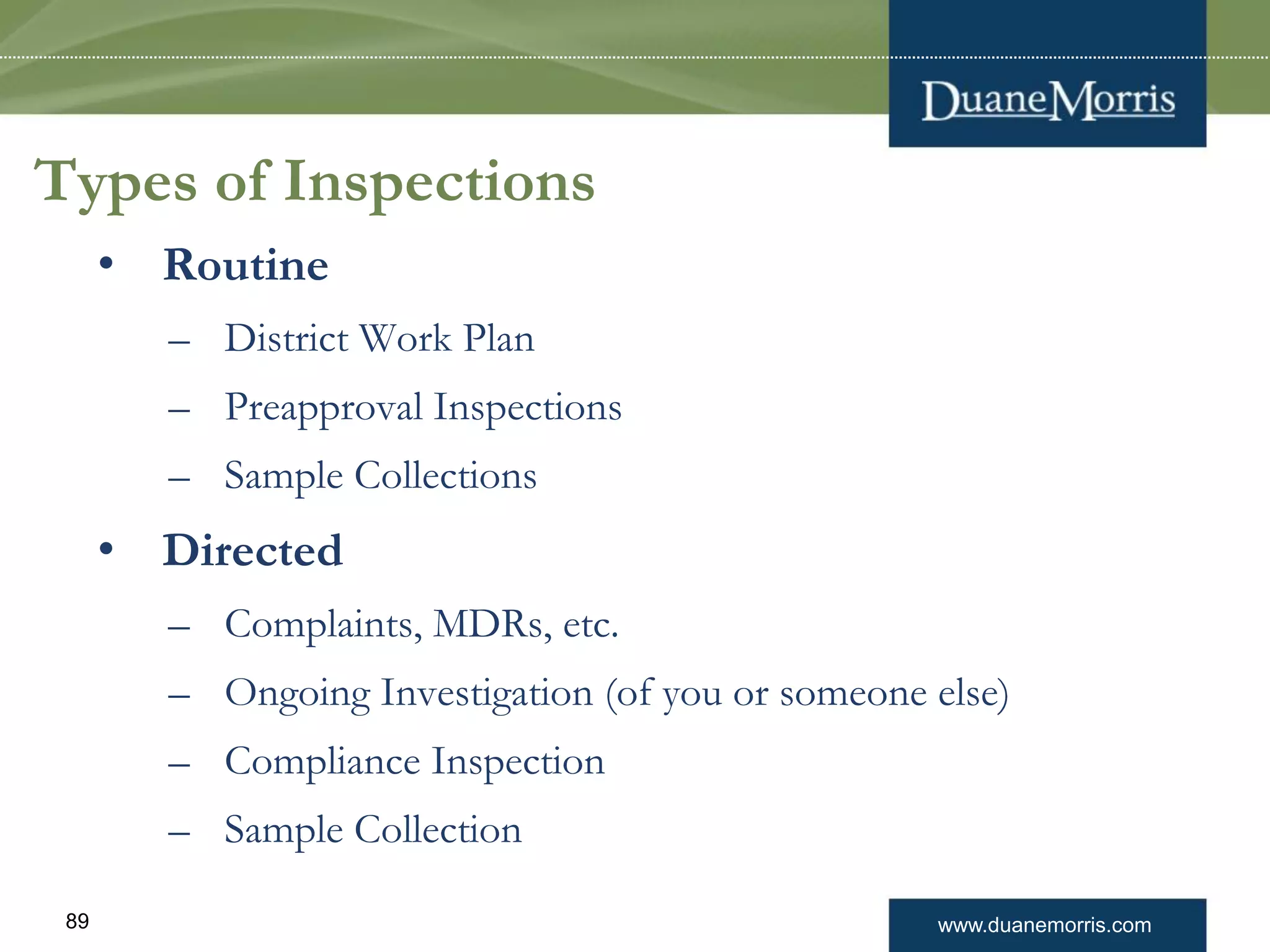 DuaneMorris

Types of Inspections

• Routine

– District Work Plan

– Preapproval Inspections

– Sample Collections

• Directed

– Complaints, MDRs, etc.

– Ongoing Investigation (of you or someone else)

– Compliance Inspection

– Sample Collection

89

www.duanemorris.com